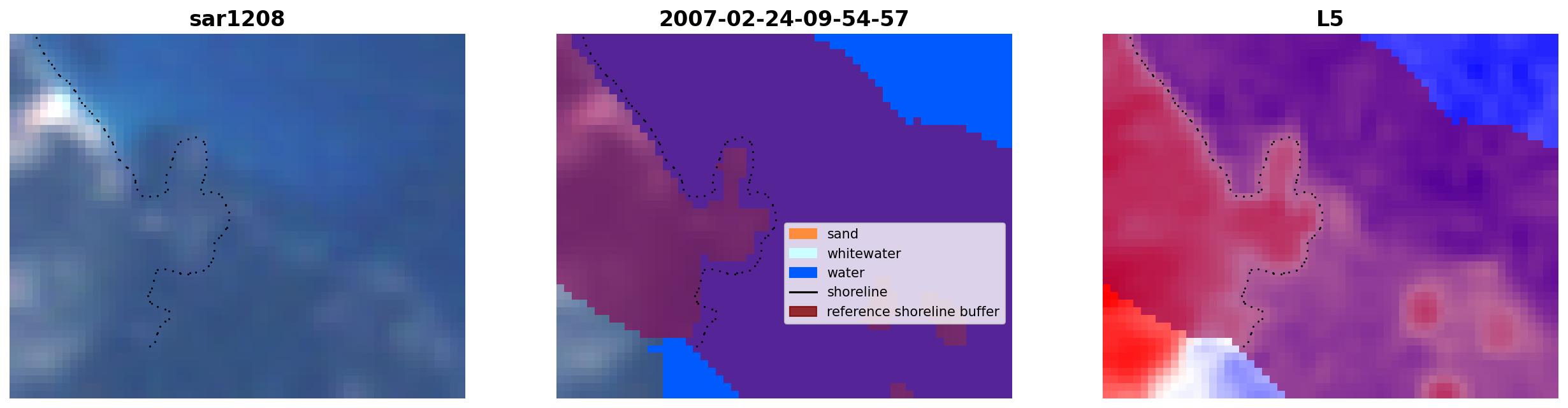 sar1208

2007-02-24-09-54-57

sand
whitewater
water
shoreline
reference shoreline buffer

L5